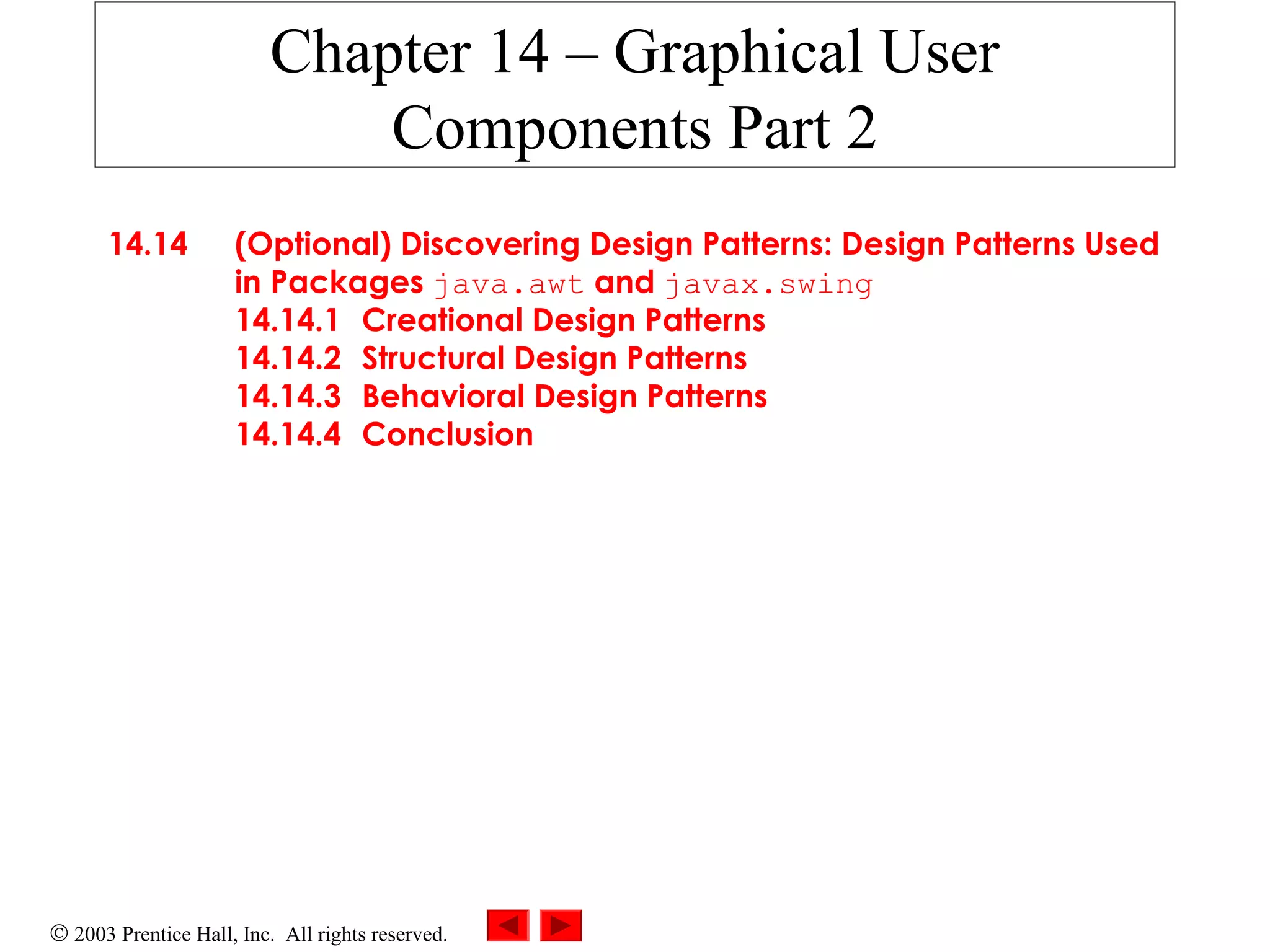 Chapter 14 – Graphical User Components Part 2

14.14 (Optional) Discovering Design Patterns: Design Patterns Used in Packages java.awt and javax.swing
14.14.1 Creational Design Patterns
14.14.2 Structural Design Patterns
14.14.3 Behavioral Design Patterns
14.14.4 Conclusion

© 2003 Prentice Hall, Inc. All rights reserved.